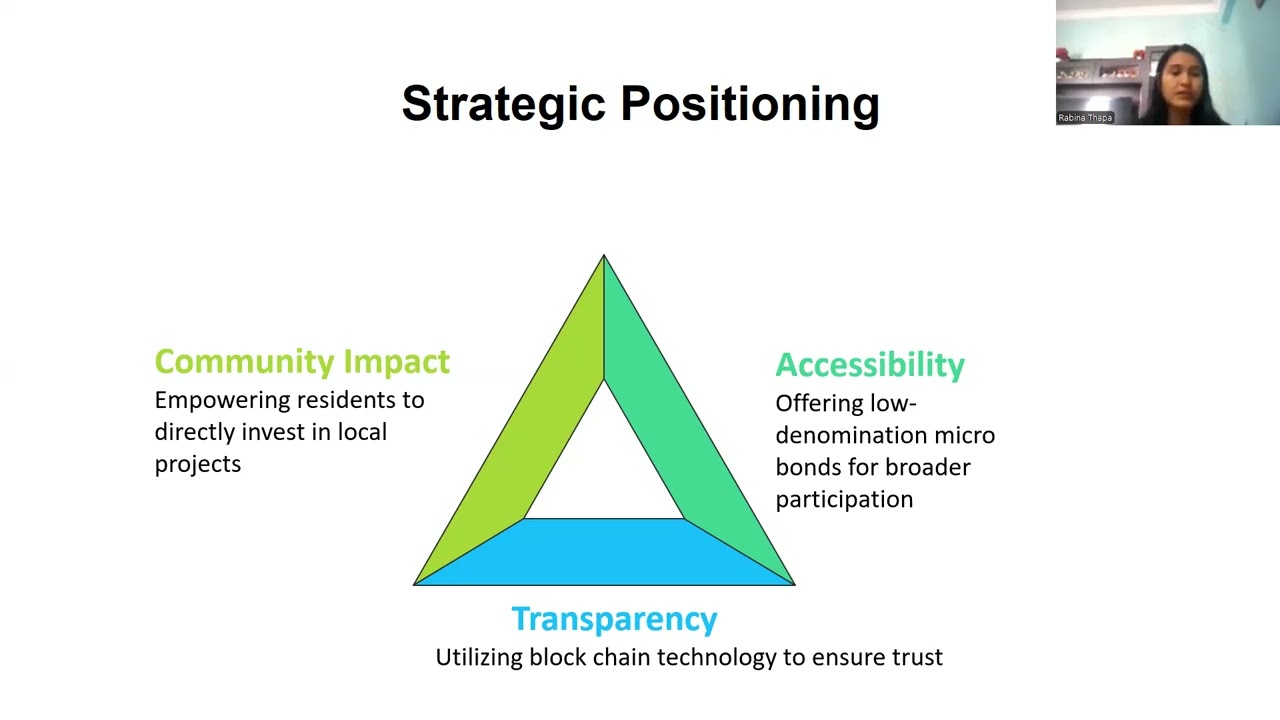 Rabina Thapa

Strategic Positioning

Community Impact
Empowering residents to directly invest in local projects

Accessibility
Offering low-denomination micro bonds for broader participation

Transparency
Utilizing block chain technology to ensure trust